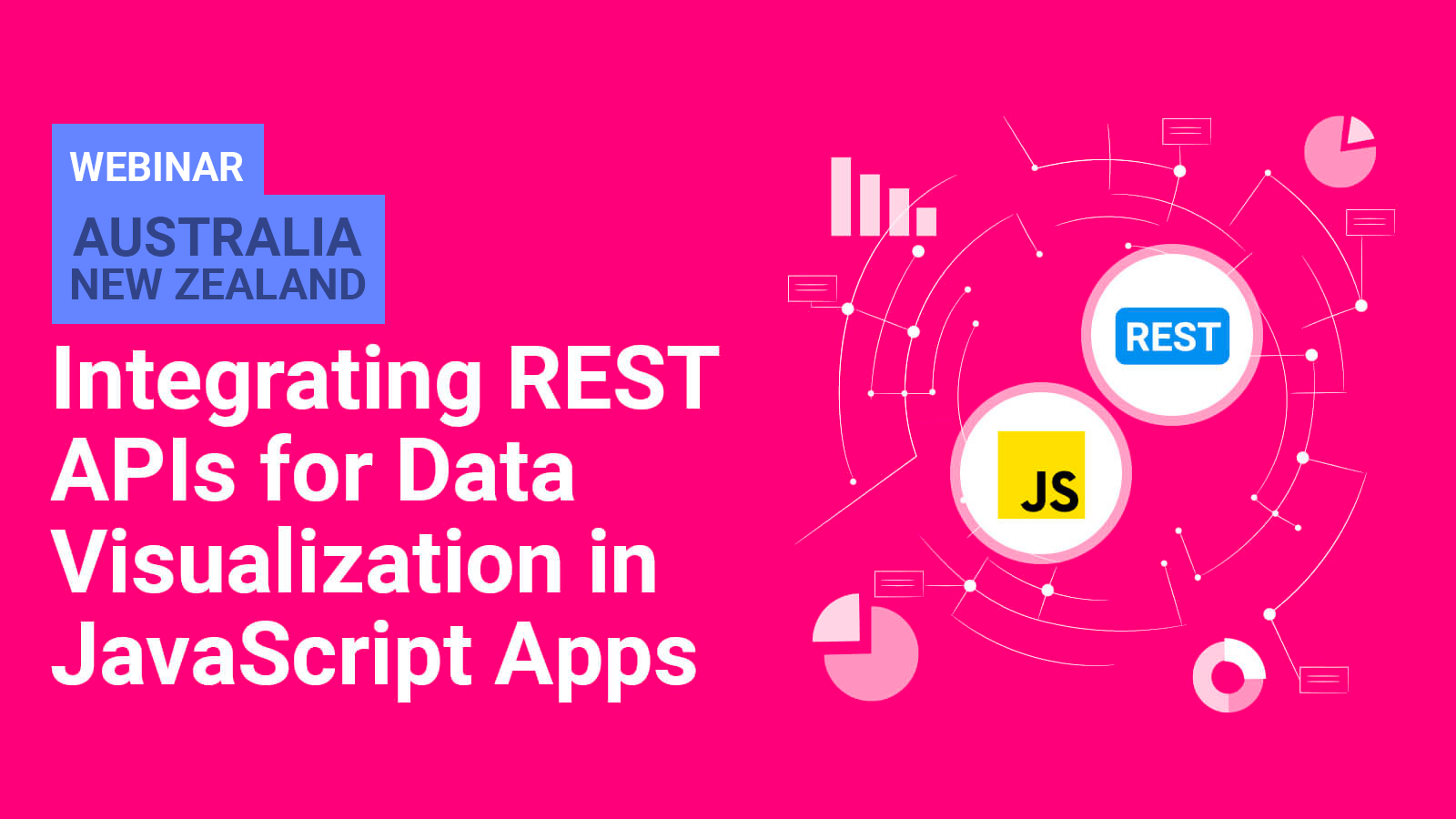 WEBINAR
AUSTRALIA
NEW ZEALAND

Integrating REST APIs for Data Visualization in JavaScript Apps

REST

JS